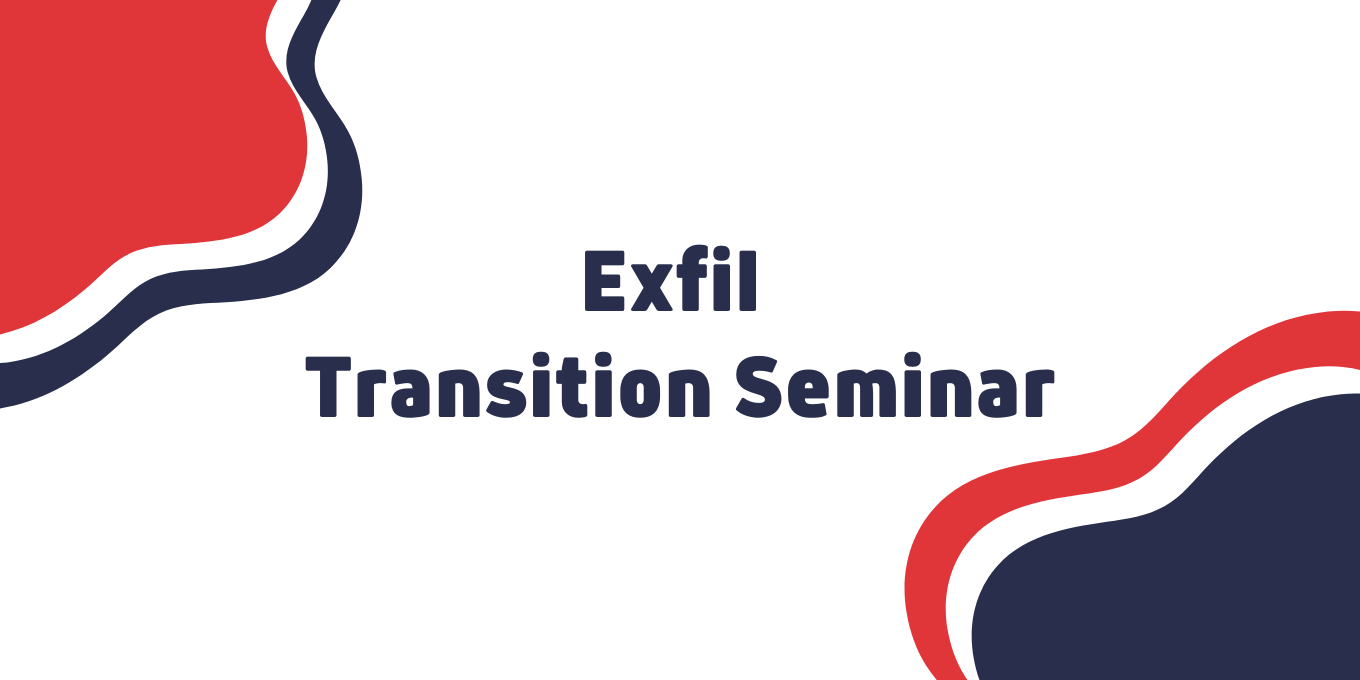 Exfil
Transition Seminar